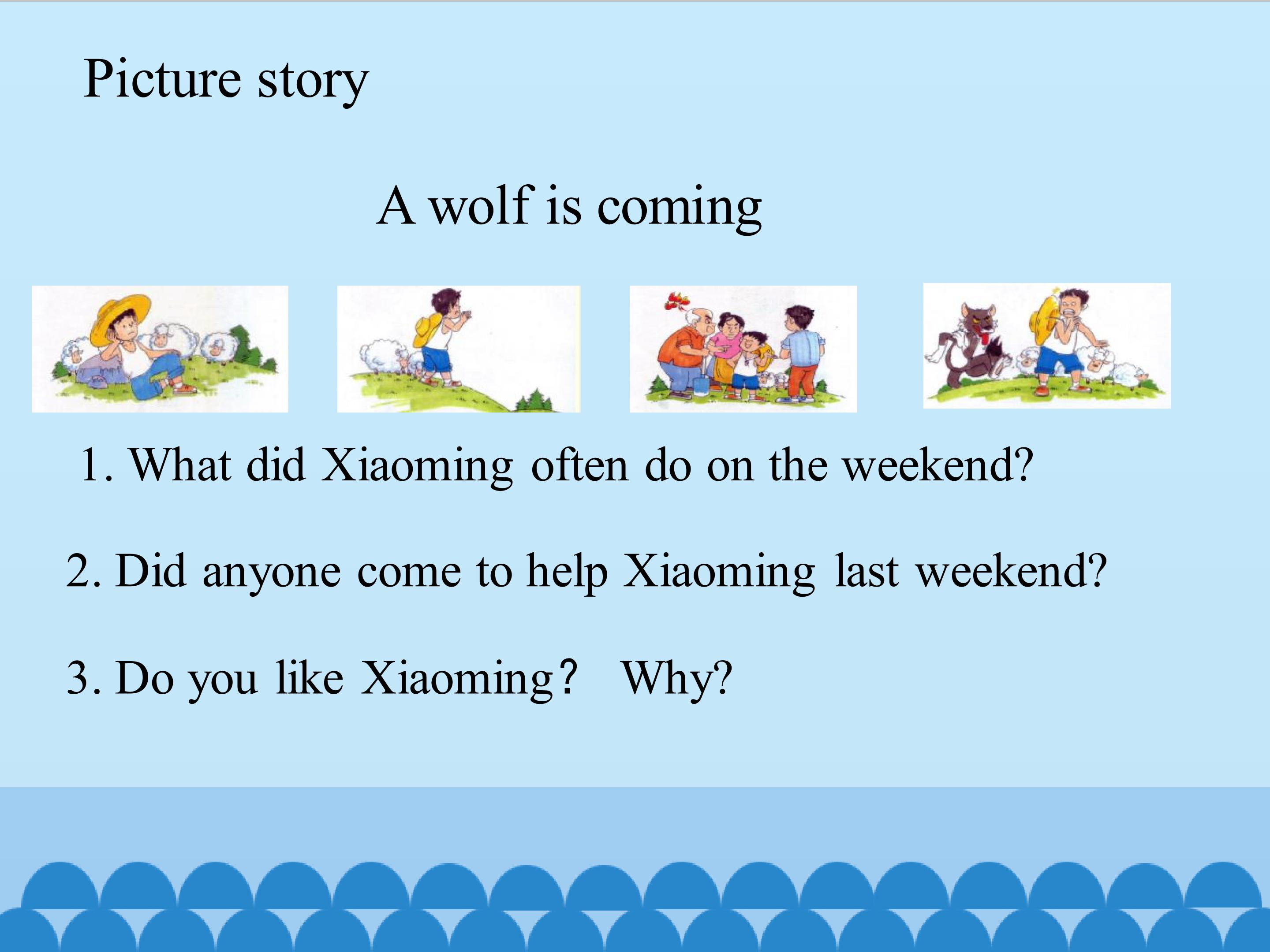 Picture story

A wolf is coming

1. What did Xiaoming often do on the weekend?

2. Did anyone come to help Xiaoming last weekend?

3. Do you like Xiaoming? Why?